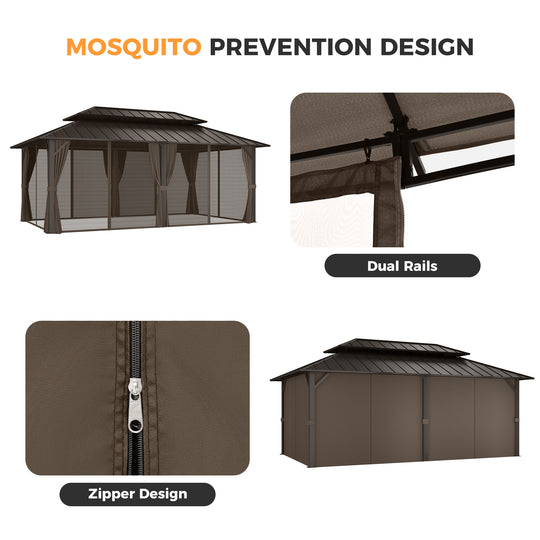 MOSQUITO PREVENTION DESIGN

Dual Rails

Zipper Design